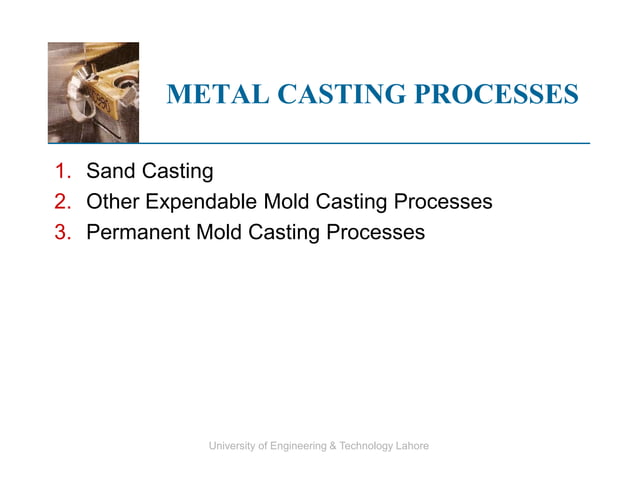 METAL CASTING PROCESSES

1. Sand Casting
2. Other Expendable Mold Casting Processes
3. Permanent Mold Casting Processes

University of Engineering & Technology Lahore